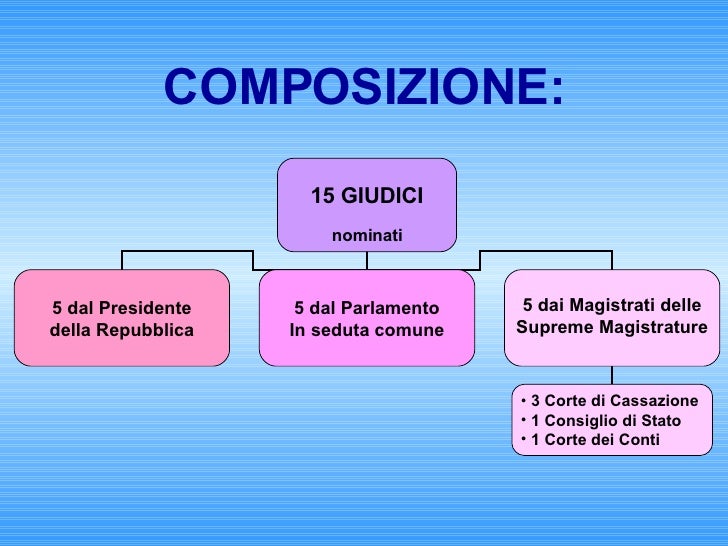 COMPOSIZIONE:

15 GIUDICI

nominati

5 dal Presidente della Repubblica

5 dal Parlamento In seduta comune

5 dai Magistrati delle Supreme Magistrature

• 3 Corte di Cassazione
• 1 Consiglio di Stato
• 1 Corte dei Conti